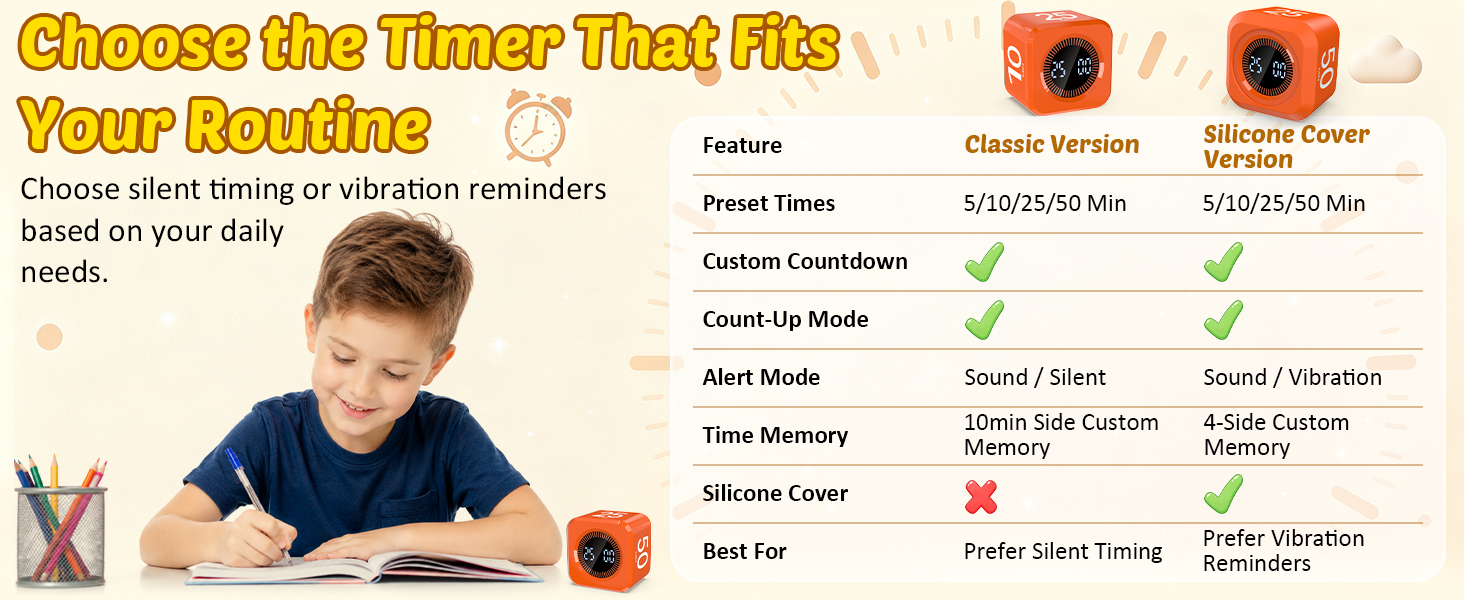 Choose the Timer That Fits Your Routine

Choose silent timing or vibration reminders based on your daily needs.

25 10 25 00

25 50 25 00

| Feature | Classic Version | Silicone Cover Version |
|---|---|---|
| Preset Times | 5/10/25/50 Min | 5/10/25/50 Min |
| Custom Countdown | ✓ | ✓ |
| Count-Up Mode | ✓ | ✓ |
| Alert Mode | Sound / Silent | Sound / Vibration |
| Time Memory | 10min Side Custom Memory | 4-Side Custom Memory |
| Silicone Cover | ✗ | ✓ |
| Best For | Prefer Silent Timing | Prefer Vibration Reminders |

25 25 00 50